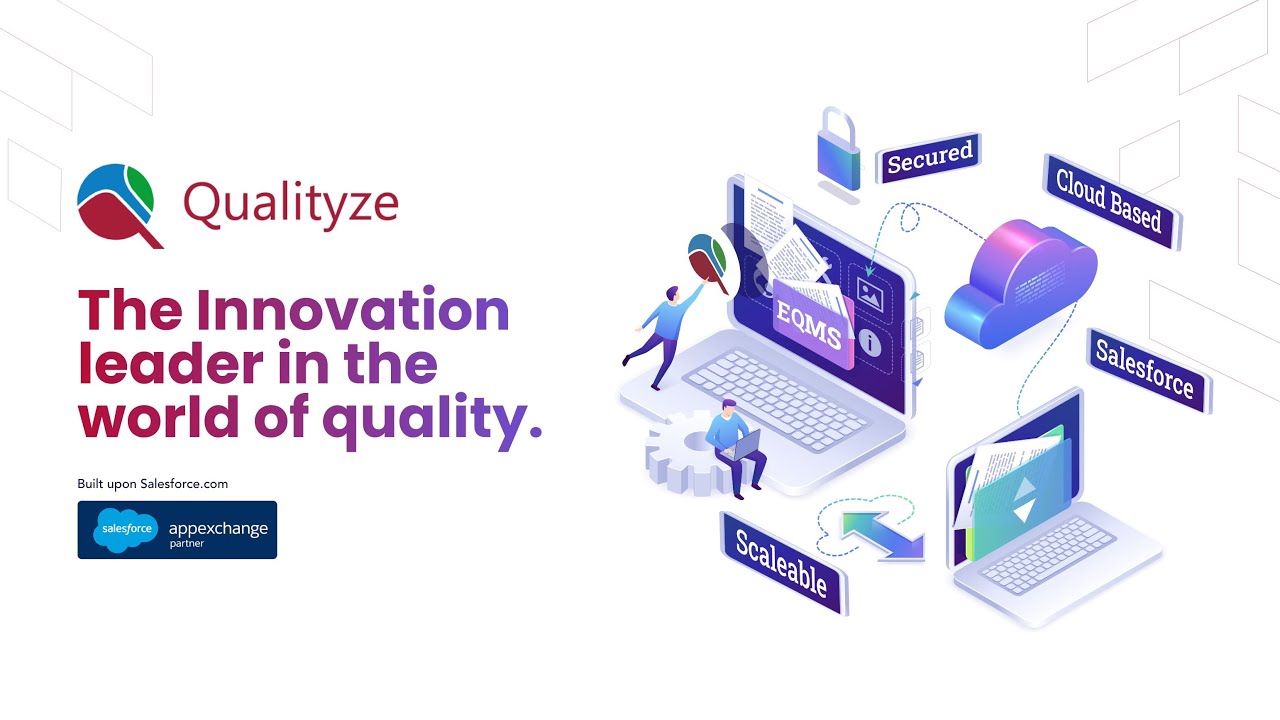 Qualityze

The Innovation leader in the world of quality.

Built upon Salesforce.com

salesforce appexchange partner

Secured

Cloud Based

EQMS

Salesforce

Scaleable